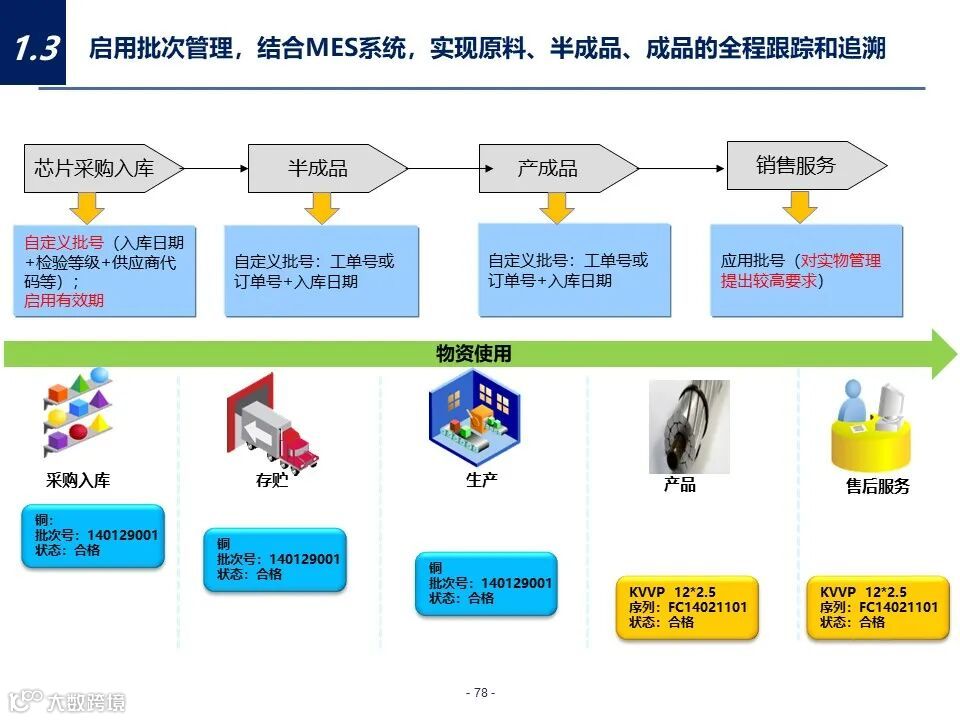 1.3 启用批次管理，结合MES系统，实现原料、半成品、成品的全程跟踪和追溯

芯片采购入库

半成品

产成品

销售服务

自定义批号（入库日期+检验等级+供应商代码等）；
启用有效期

自定义批号：工单号或订单号+入库日期

自定义批号：工单号或订单号+入库日期

应用批号（对实物管理提出较高要求）

物资使用

采购入库

存贮

生产

产品

售后服务

铜：
批次号：140129001
状态：合格

铜
批次号：140129001
状态：合格

铜
批次号：140129001
状态：合格

KVVP 12*2.5
序列：FC14021101
状态：合格

KVVP 12*2.5
序列：FC14021101
状态：合格

- 78 -

大数跨境